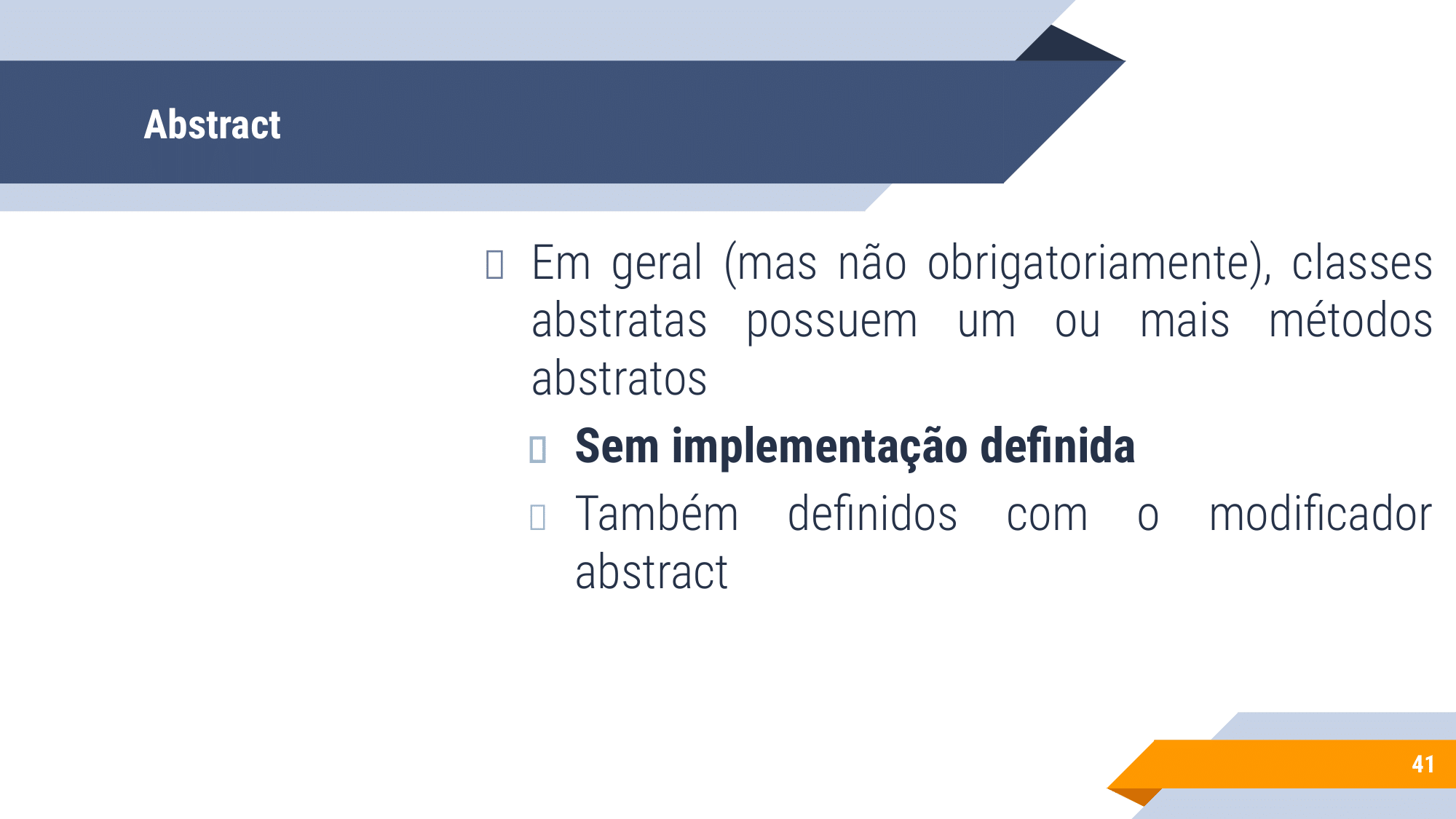 Abstract

Em geral (mas não obrigatoriamente), classes abstratas possuem um ou mais métodos abstratos

Sem implementação definida

Também definidos com o modificador abstract

41